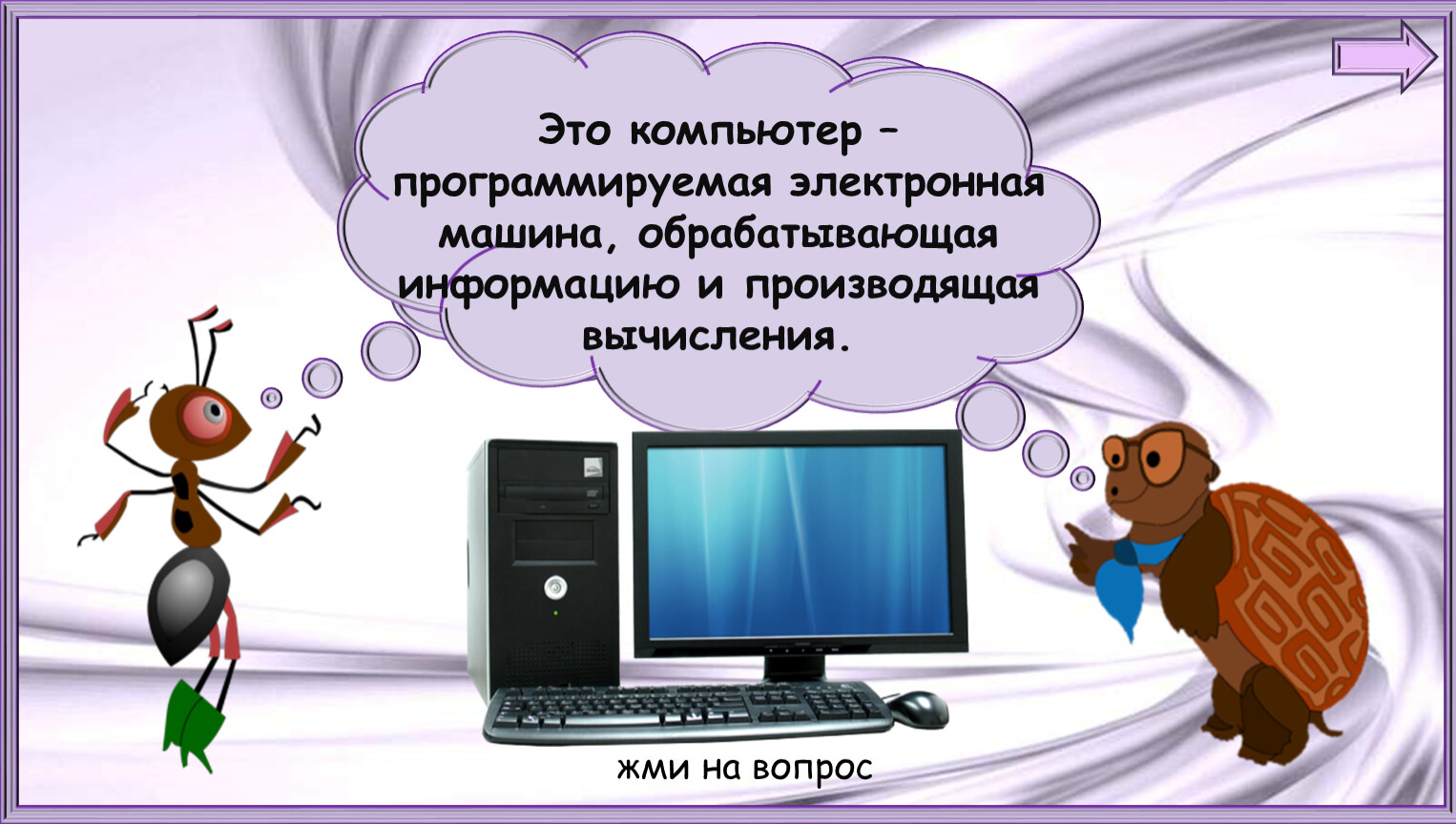 Это компьютер – программируемая электронная машина, обрабатывающая информацию и производящая вычисления.

жми на вопрос